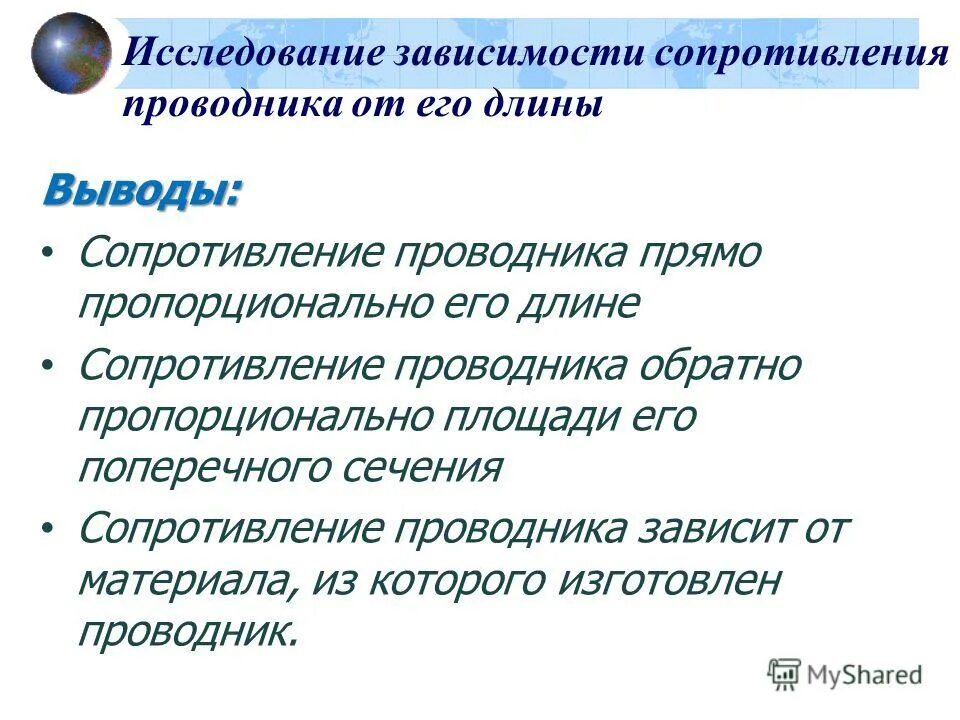 Исследование зависимости сопротивления проводника от его длины

Выводы:

• Сопротивление проводника прямо пропорционально его длине

• Сопротивление проводника обратно пропорционально площади его поперечного сечения

• Сопротивление проводника зависит от материала, из которого изготовлен проводник.

MyShared